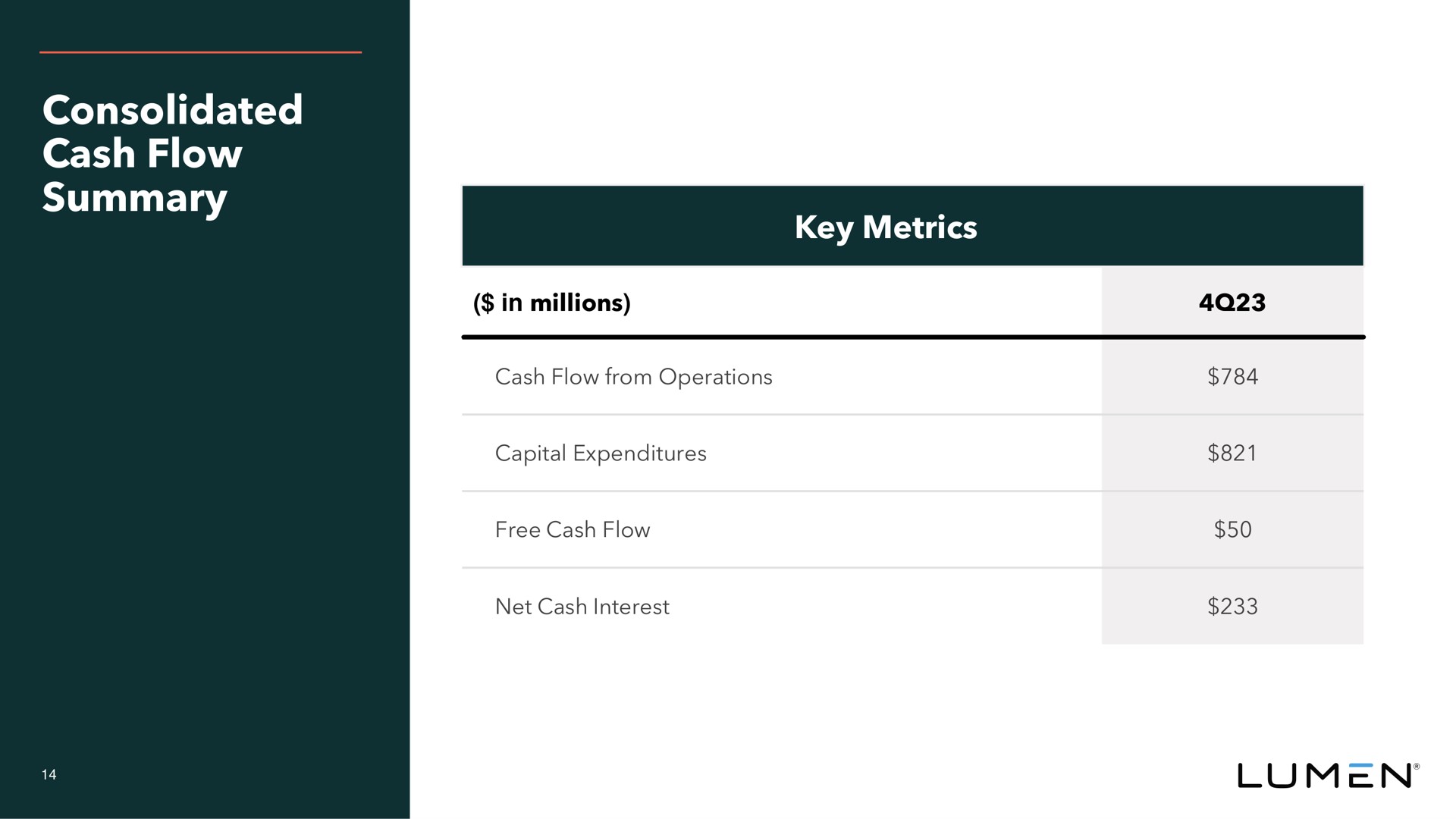 Consolidated Cash Flow Summary

Key Metrics

| ($ in millions) | 4Q23 |
|---|---|
| Cash Flow from Operations | \$784 |
| Capital Expenditures | \$821 |
| Free Cash Flow | \$50 |
| Net Cash Interest | \$233 |

14

LUMEN®